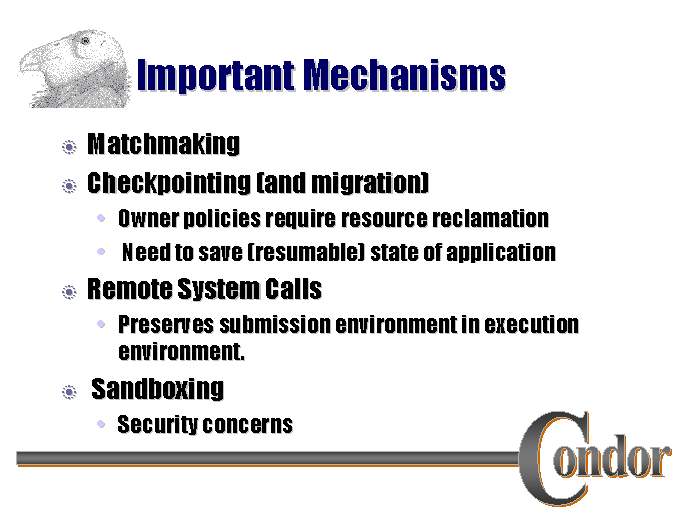 Important Mechanisms

Matchmaking

Checkpointing (and migration)

Owner policies require resource reclamation

Need to save (resumable) state of application

Remote System Calls

Preserves submission environment in execution environment.

Sandboxing

Security concerns

Condor